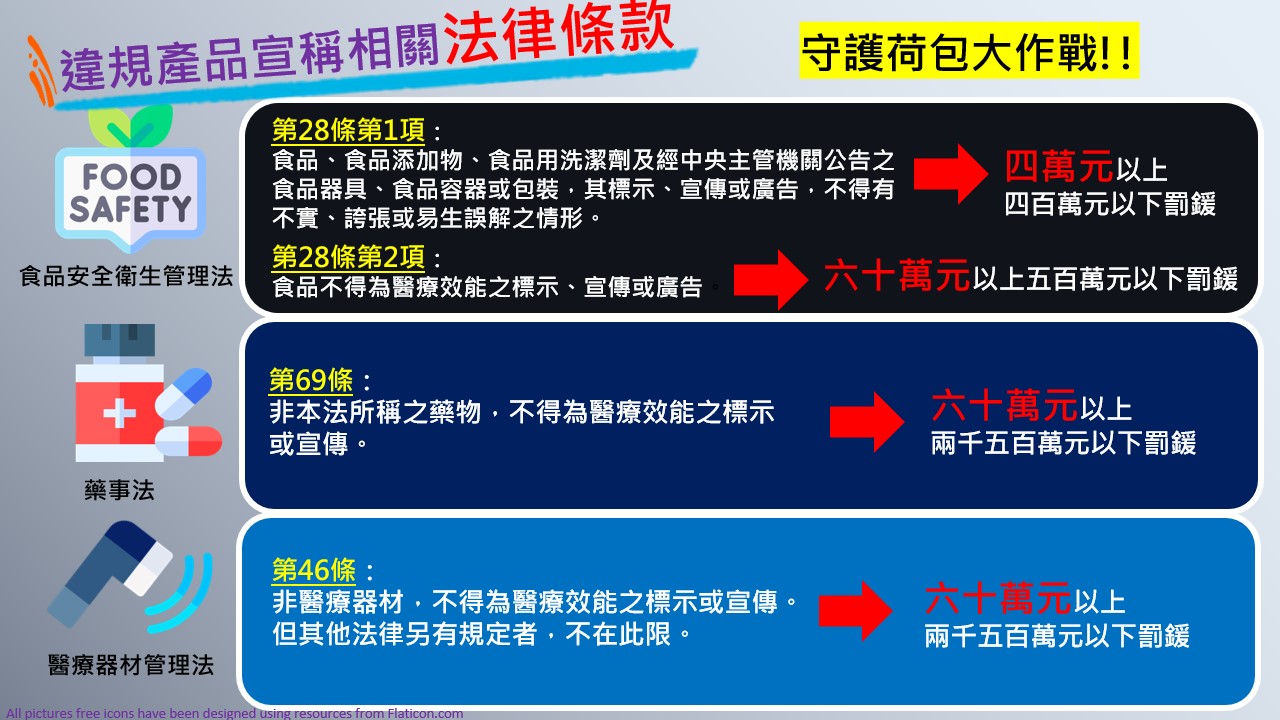 違規產品宣稱相關法律條款

守護荷包大作戰!!

FOOD SAFETY

食品安全衛生管理法

第28條第1項：
食品、食品添加物、食品用洗潔劑及經中央主管機關公告之食品器具、食品容器或包裝，其標示、宣傳或廣告，不得有不實、誇張或易生誤解之情形。

四萬元以上
四百萬元以下罰鍰

第28條第2項：
食品不得為醫療效能之標示、宣傳或廣告。

六十萬元以上五百萬元以下罰鍰

藥事法

第69條：
非本法所稱之藥物，不得為醫療效能之標示或宣傳。

六十萬元以上
兩千五百萬元以下罰鍰

醫療器材管理法

第46條：
非醫療器材，不得為醫療效能之標示或宣傳。
但其他法律另有規定者，不在此限。

六十萬元以上
兩千五百萬元以下罰鍰

All pictures free icons have been designed using resources from Flaticon.com